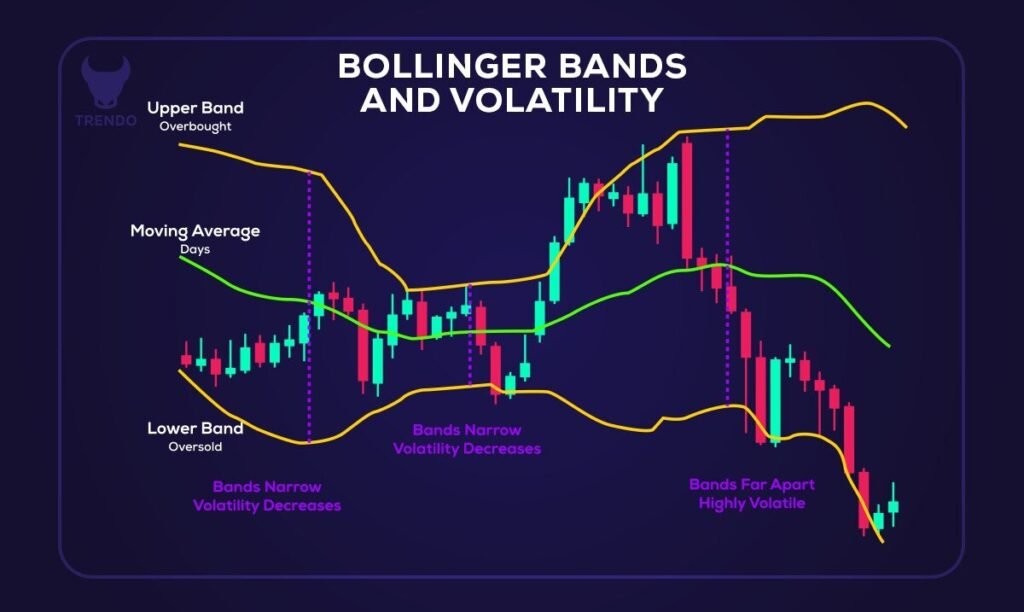 TRENDO

BOLLINGER BANDS AND VOLATILITY

Upper Band
Overbought

Moving Average
Days

Lower Band
Oversold

Bands Narrow
Volatility Decreases

Bands Narrow
Volatility Decreases

Bands Far Apart
Highly Volatile